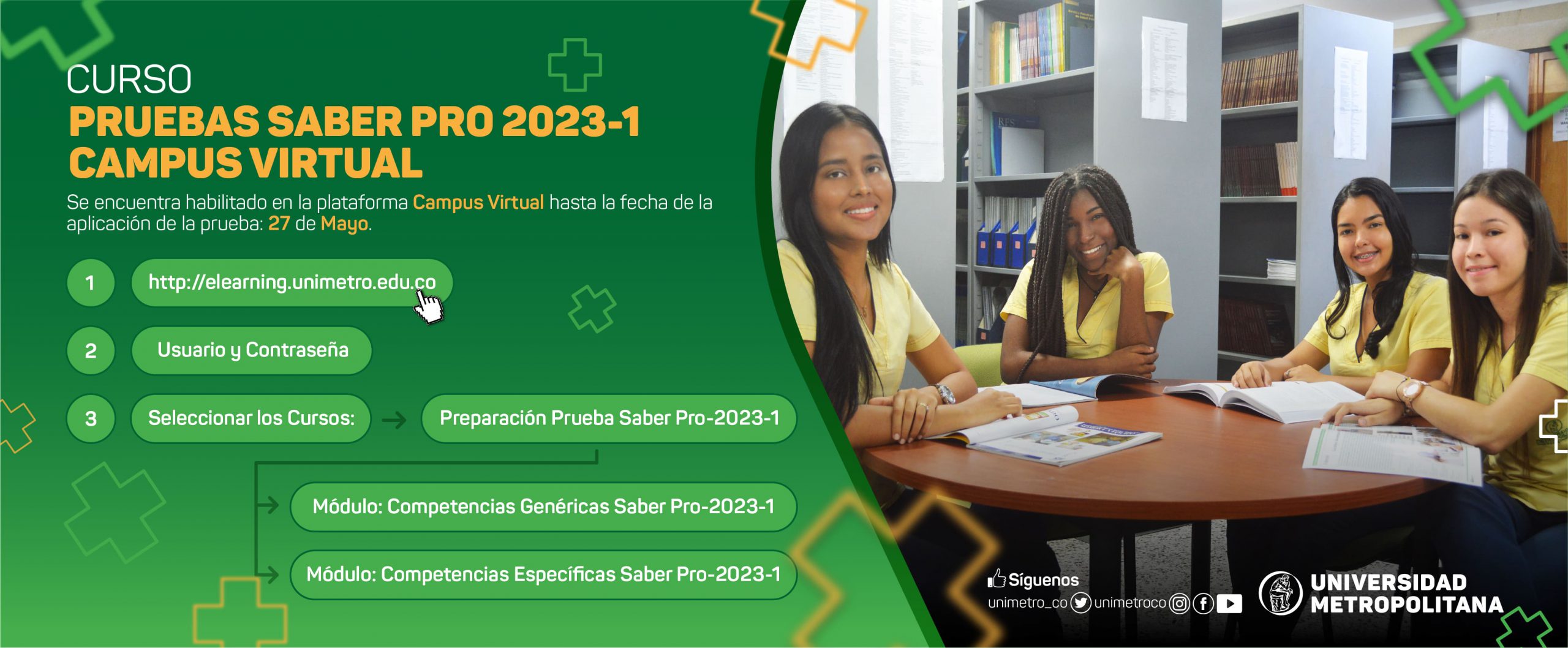 CURSO
PRUEBAS SABER PRO 2023-1
CAMPUS VIRTUAL

Se encuentra habilitado en la plataforma Campus Virtual hasta la fecha de la aplicación de la prueba: 27 de Mayo.

1 http://elearning.unimetro.edu.co

2 Usuario y Contraseña

3 Seleccionar los Cursos: Preparación Prueba Saber Pro-2023-1

Módulo: Competencias Genéricas Saber Pro-2023-1

Módulo: Competencias Específicas Saber Pro-2023-1

Síguenos
unimetro_co unimetroco

UNIVERSIDAD METROPOLITANA